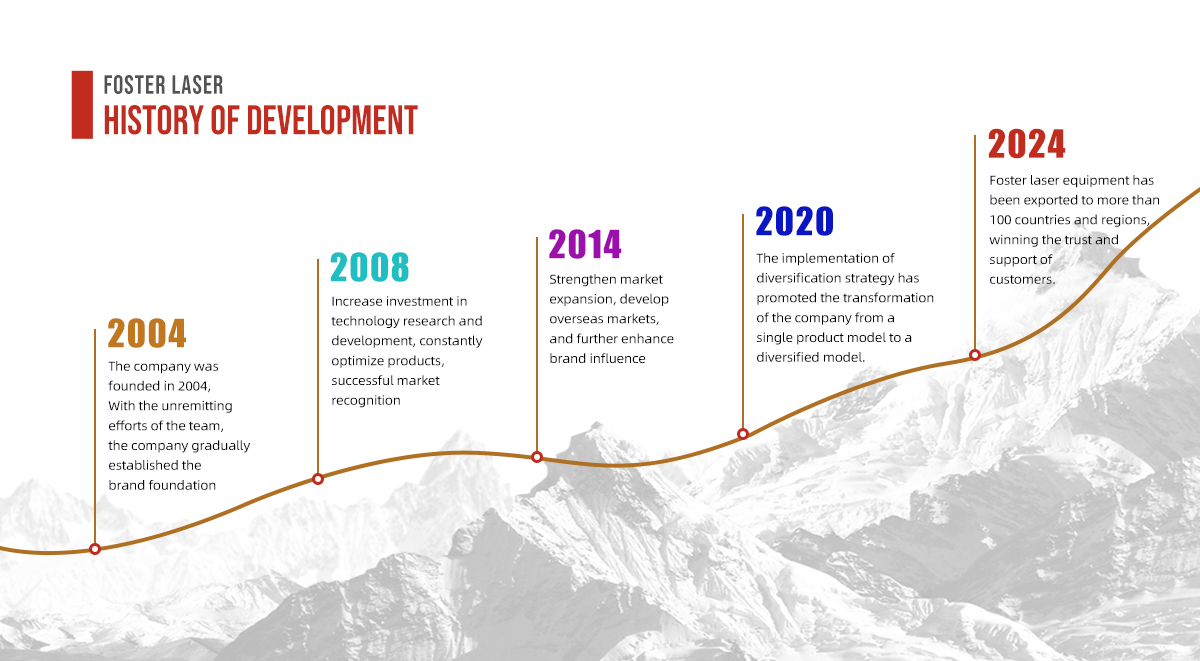 FOSTER LASER
HISTORY OF DEVELOPMENT

2004
The company was founded in 2004, With the unremitting efforts of the team, the company gradually established the brand foundation

2008
Increase investment in technology research and development, constantly optimize products, successful market recognition

2014
Strengthen market expansion, develop overseas markets, and further enhance brand influence

2020
The implementation of diversification strategy has promoted the transformation of the company from a single product model to a diversified model.

2024
Foster laser equipment has been exported to more than 100 countries and regions, winning the trust and support of customers.